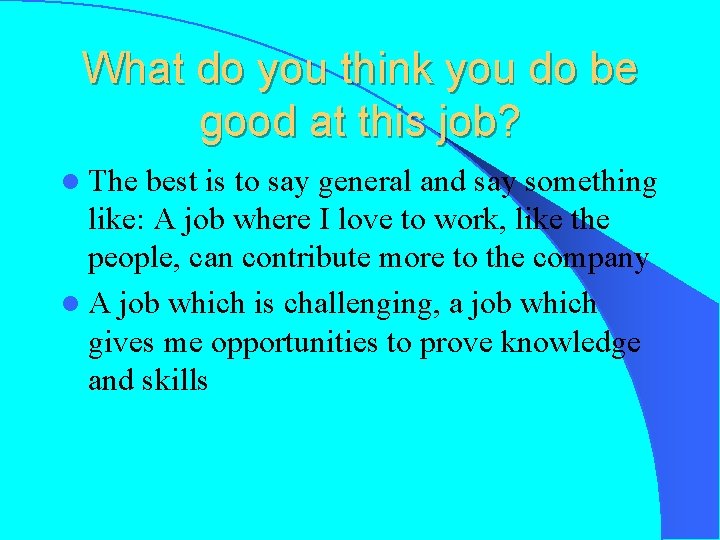 What do you think you do be good at this job?

The best is to say general and say something like: A job where I love to work, like the people, can contribute more to the company

A job which is challenging, a job which gives me opportunities to prove knowledge and skills